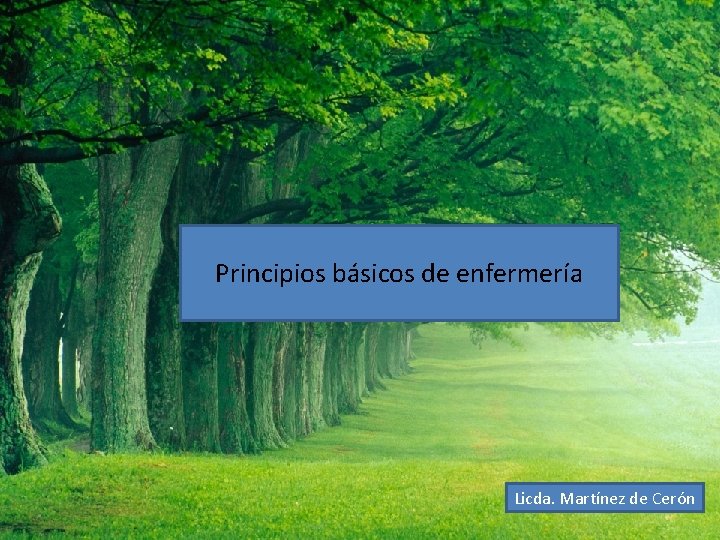 Principios básicos de enfermería

Licda. Martínez de Cerón